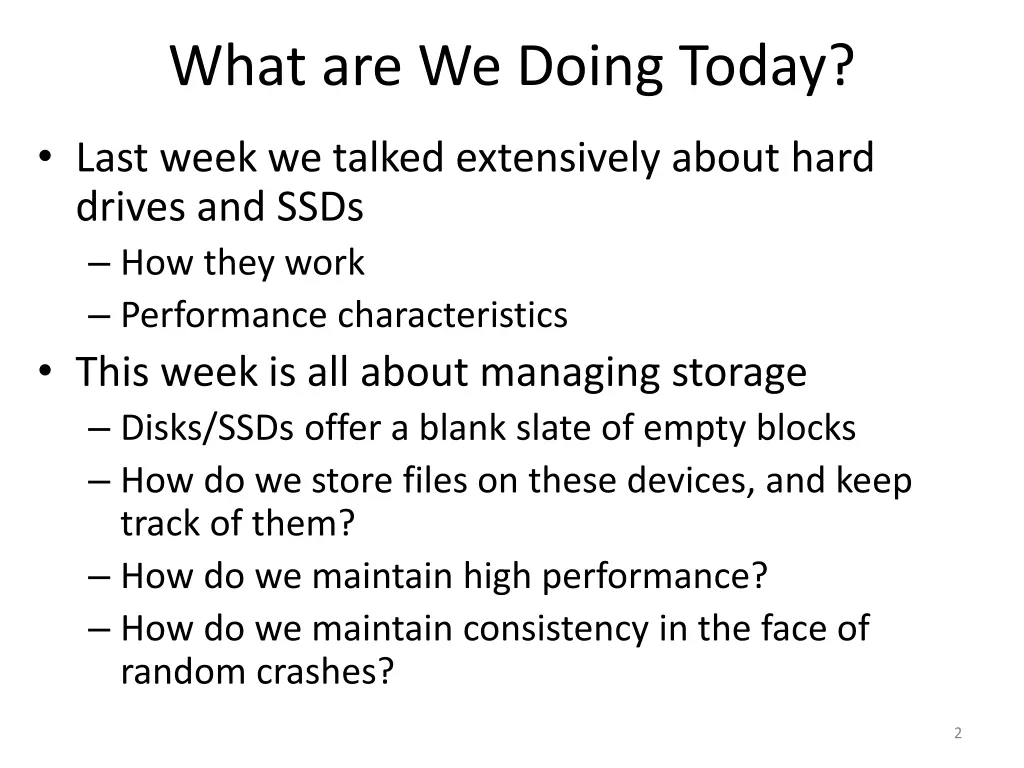 What are We Doing Today?

• Last week we talked extensively about hard drives and SSDs
– How they work
– Performance characteristics
• This week is all about managing storage
– Disks/SSDs offer a blank slate of empty blocks
– How do we store files on these devices, and keep track of them?
– How do we maintain high performance?
– How do we maintain consistency in the face of random crashes?

2